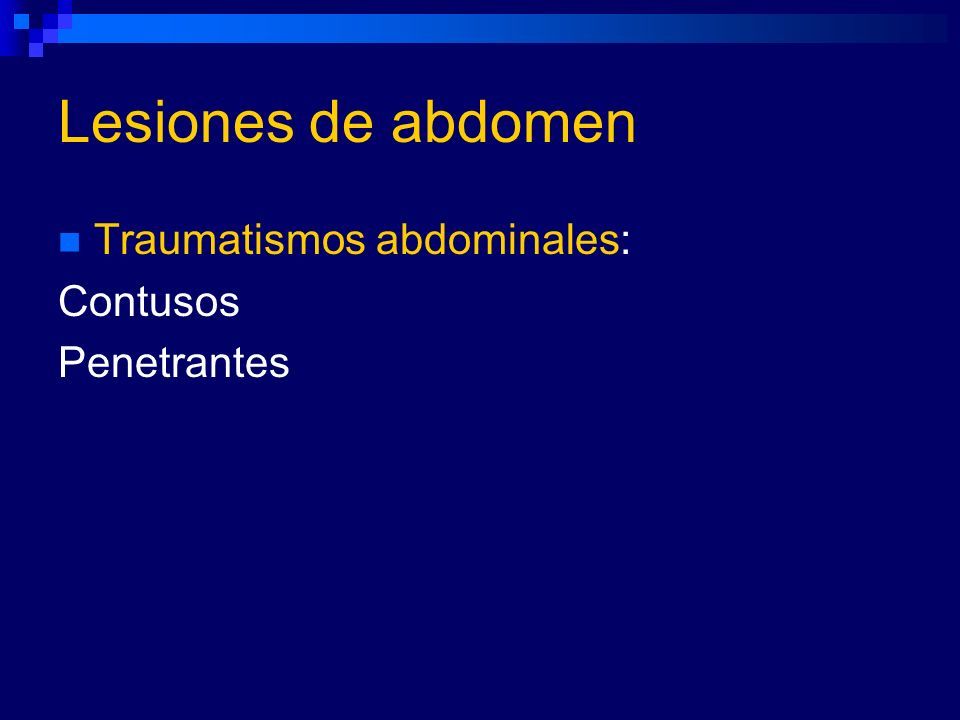 Lesiones de abdomen

Traumatismos abdominales:

Contusos

Penetrantes